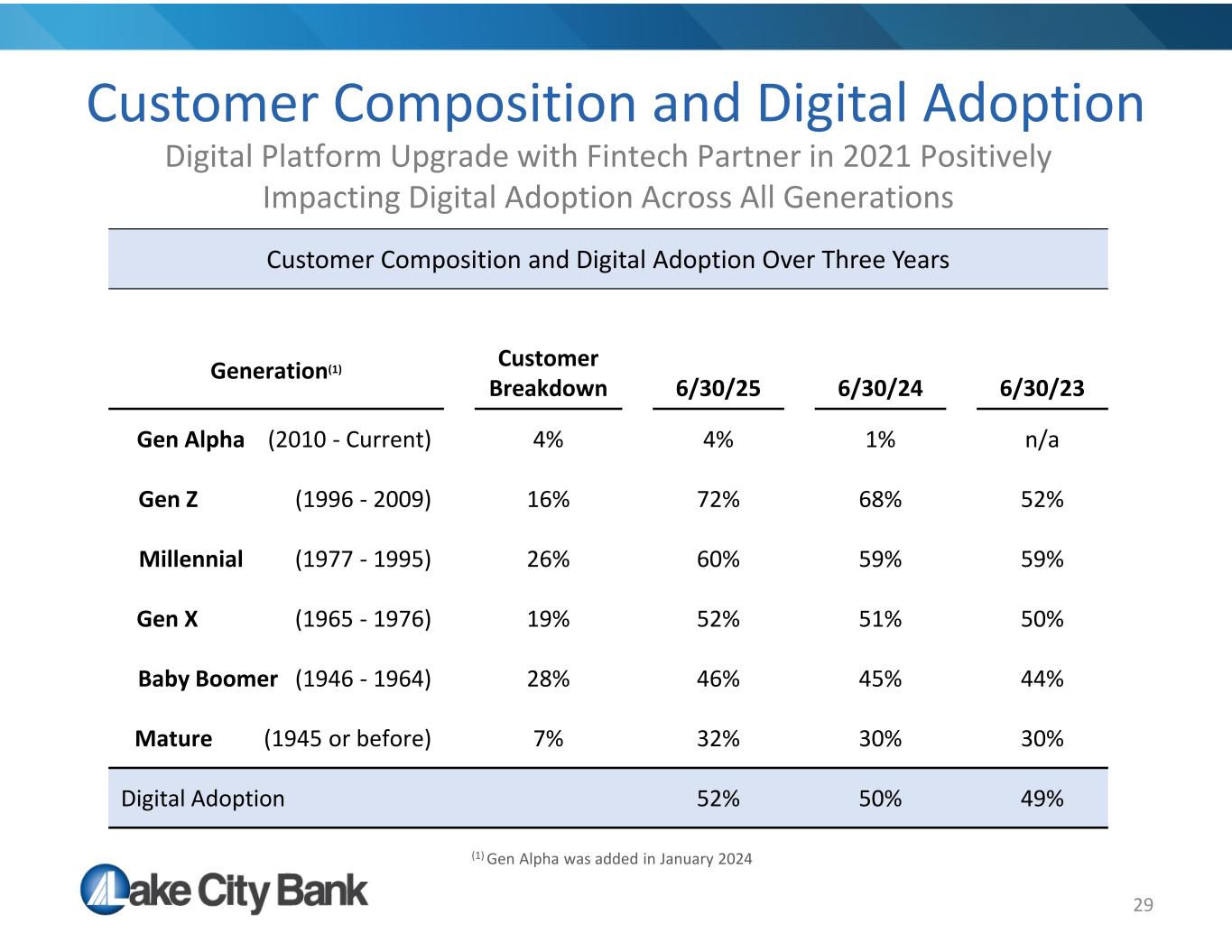 Customer Composition and Digital Adoption

Digital Platform Upgrade with Fintech Partner in 2021 Positively Impacting Digital Adoption Across All Generations

Customer Composition and Digital Adoption Over Three Years

| Generation$^{(1)}$ | Customer Breakdown | 6/30/25 | 6/30/24 | 6/30/23 |
|---|---|---|---|---|
| Gen Alpha (2010 - Current) | 4% | 4% | 1% | n/a |
| Gen Z (1996 - 2009) | 16% | 72% | 68% | 52% |
| Millennial (1977 - 1995) | 26% | 60% | 59% | 59% |
| Gen X (1965 - 1976) | 19% | 52% | 51% | 50% |
| Baby Boomer (1946 - 1964) | 28% | 46% | 45% | 44% |
| Mature (1945 or before) | 7% | 32% | 30% | 30% |
| Digital Adoption | | 52% | 50% | 49% |

$^{(1)}$ Gen Alpha was added in January 2024

Lake City Bank

29